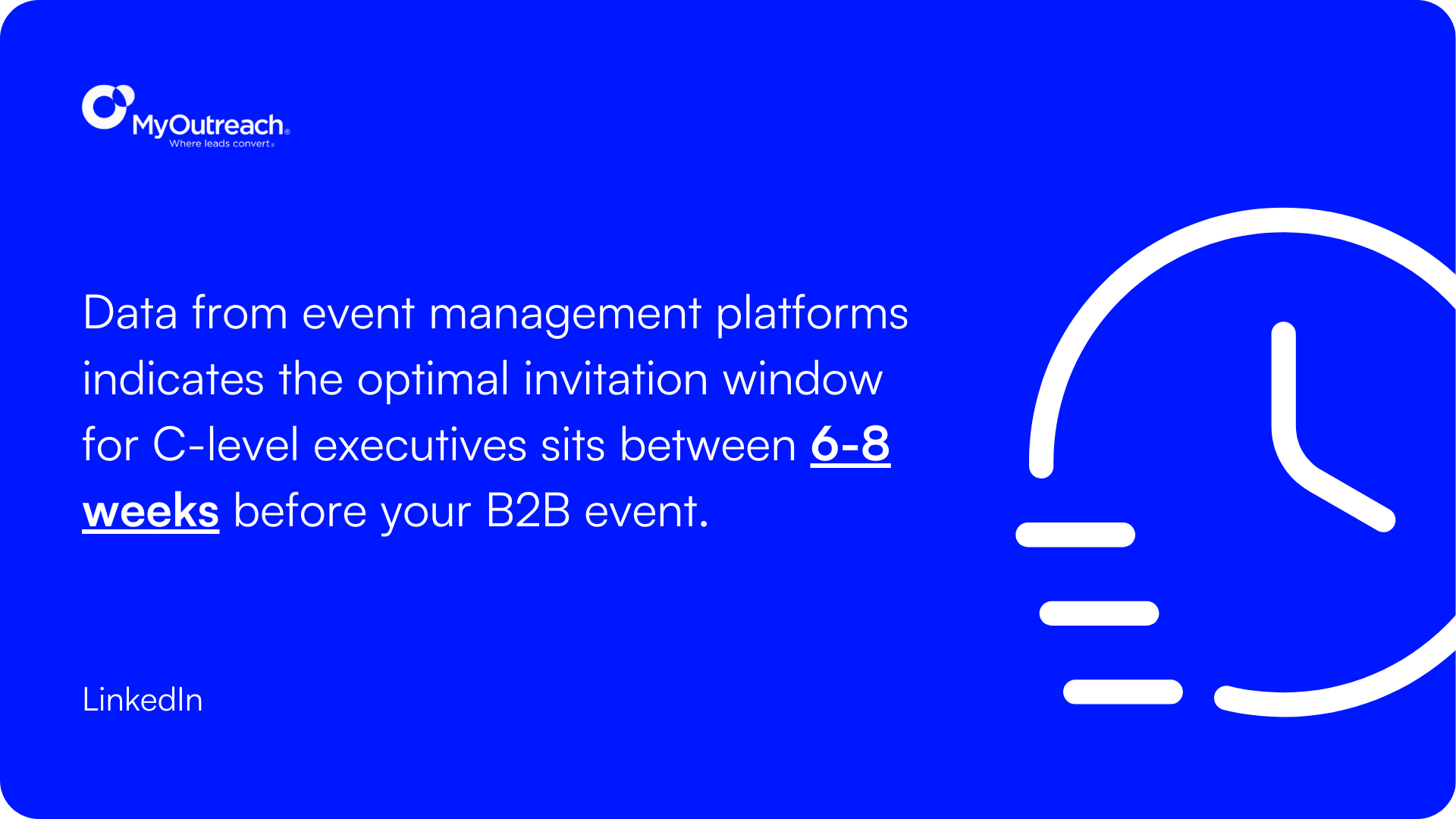 MyOutreach®
Where leads convert®

Data from event management platforms indicates the optimal invitation window for C-level executives sits between 6-8 weeks before your B2B event.

LinkedIn